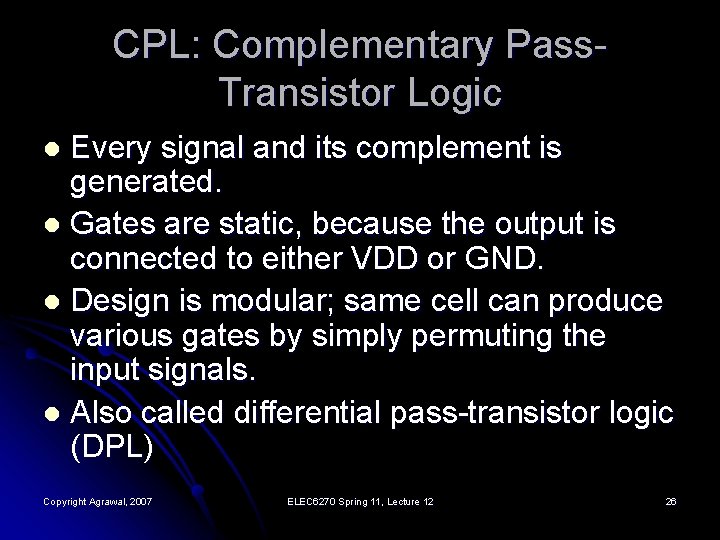 CPL: Complementary Pass-Transistor Logic

- Every signal and its complement is generated.
- Gates are static, because the output is connected to either VDD or GND.
- Design is modular; same cell can produce various gates by simply permuting the input signals.
- Also called differential pass-transistor logic (DPL)

Copyright Agrawal, 2007

ELEC6270 Spring 11, Lecture 12

26